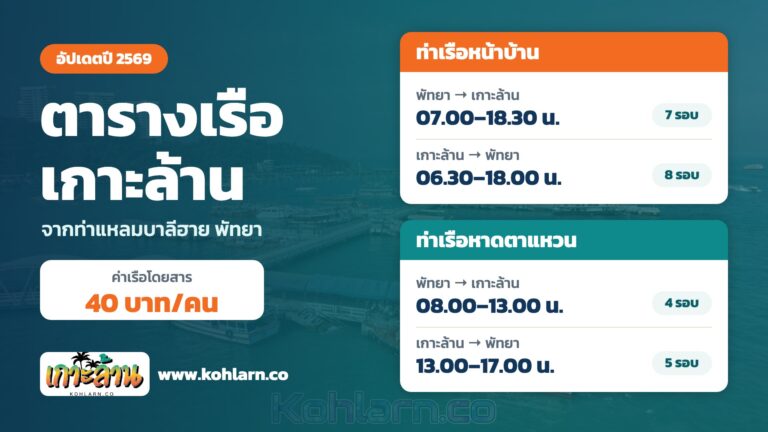 อัปเดตปี 2569

ตารางเรือ เกาะล้าน

จากท่าแหลมบาลีฮาย พัทยา

ค่าเรือโดยสาร
40 บาท/คน

เกาะล้าน
KOHLARN.CO

www.kohlarn.co

ท่าเรือหน้าบ้าน

พัทยา → เกาะล้าน
07.00–18.30 น.
7 รอบ

เกาะล้าน → พัทยา
06.30–18.00 น.
8 รอบ

ท่าเรือหาดตาแหวน

พัทยา → เกาะล้าน
08.00–13.00 น.
4 รอบ

เกาะล้าน → พัทยา
13.00–17.00 น.
5 รอบ

Kohlarn.co